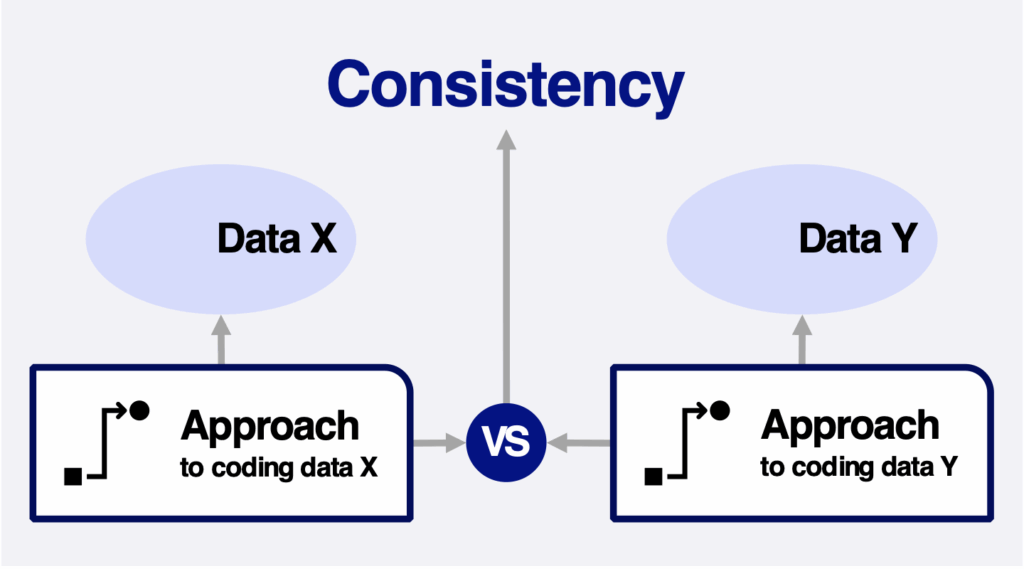 Consistency

Data X

Data Y

Approach
to coding data X

VS

Approach
to coding data Y